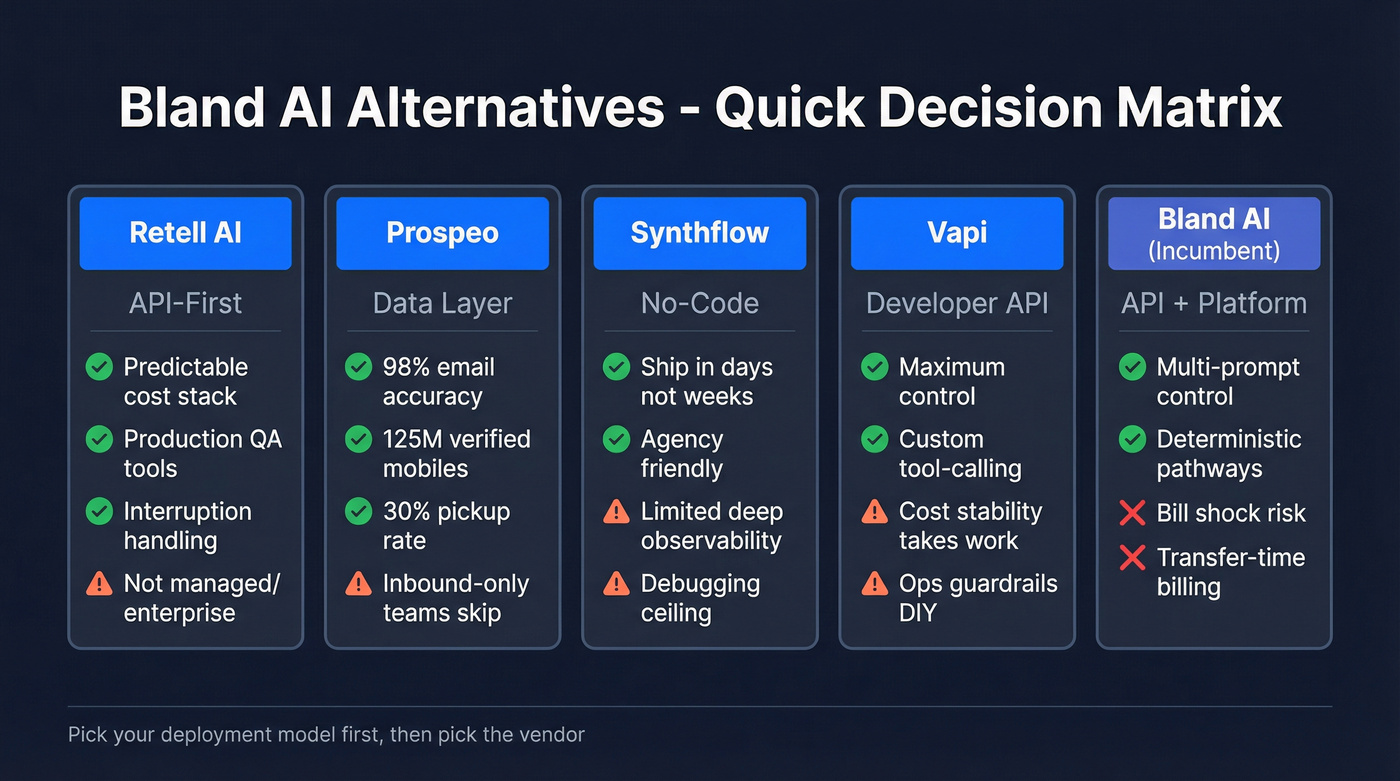 Bland AI Alternatives - Quick Decision Matrix

Retell AI

API-First

Predictable cost stack

Production QA tools

Interruption handling

Not managed/ enterprise

Prospeo

Data Layer

98% email accuracy

125M verified mobiles

30% pickup rate

Inbound-only teams skip

Synthflow

No-Code

Ship in days not weeks

Agency friendly

Limited deep observability

Debugging ceiling

Vapi

Developer API

Maximum control

Custom tool-calling

Cost stability takes work

Ops guardrails DIY

Bland AI (Incumbent)

API + Platform

Multi-prompt control

Deterministic pathways

Bill shock risk

Transfer-time billing

Pick your deployment model first, then pick the vendor